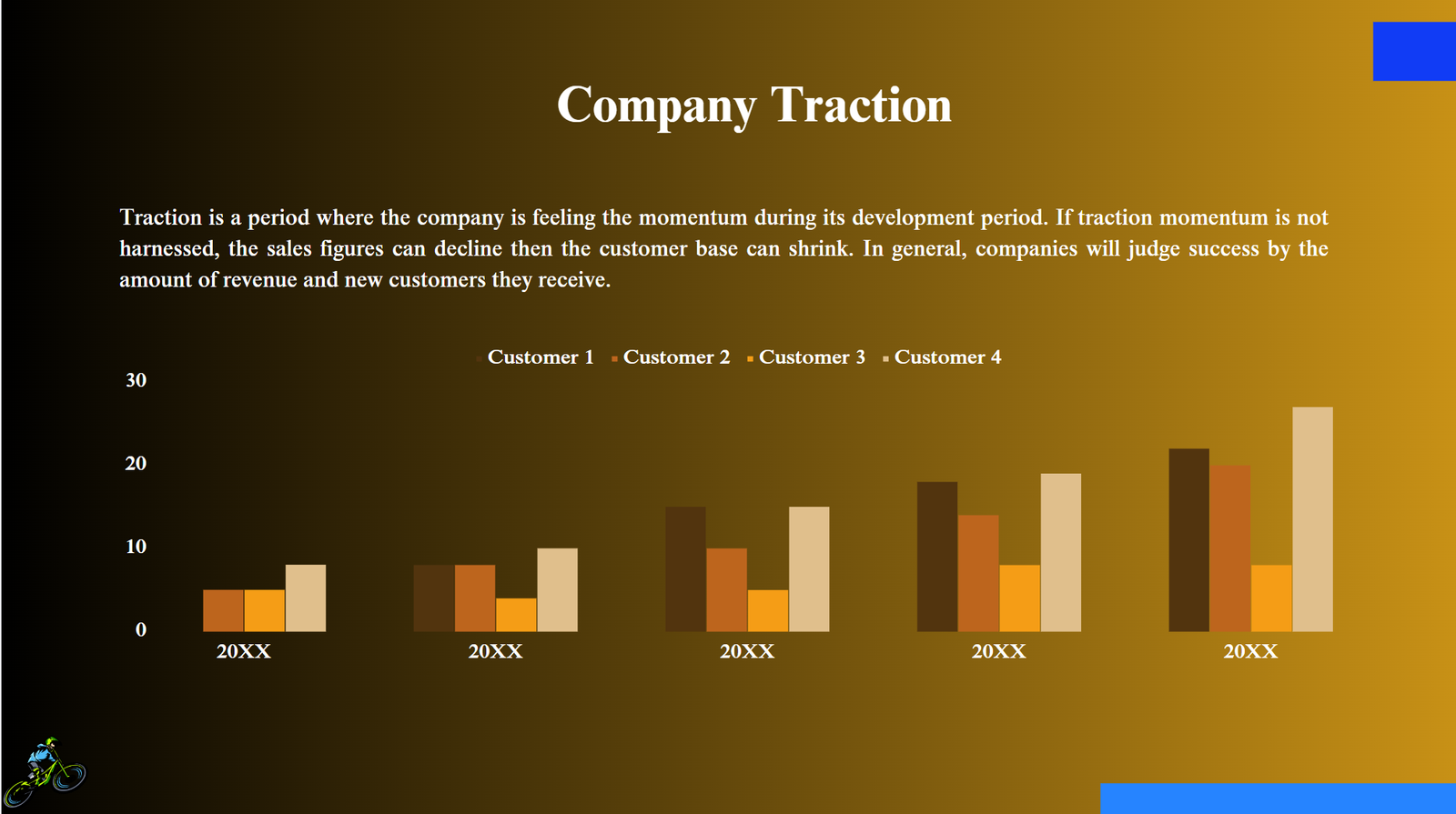 Company Traction

Traction is a period where the company is feeling the momentum during its development period. If traction momentum is not harnessed, the sales figures can decline then the customer base can shrink. In general, companies will judge success by the amount of revenue and new customers they receive.

Customer 1 Customer 2 Customer 3 Customer 4

30
20
10
0

20XX 20XX 20XX 20XX 20XX